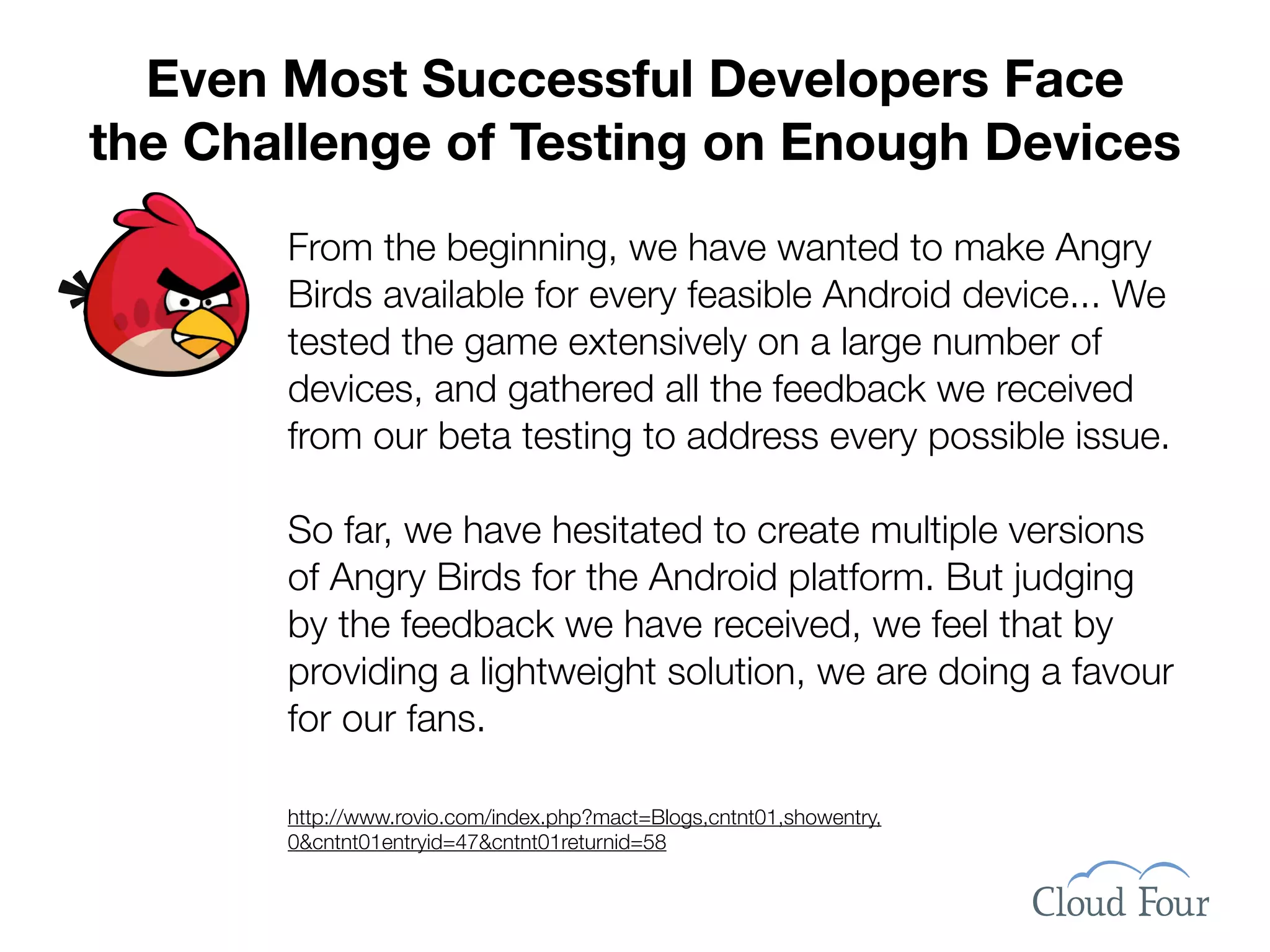 Even Most Successful Developers Face the Challenge of Testing on Enough Devices

From the beginning, we have wanted to make Angry Birds available for every feasible Android device... We tested the game extensively on a large number of devices, and gathered all the feedback we received from our beta testing to address every possible issue.

So far, we have hesitated to create multiple versions of Angry Birds for the Android platform. But judging by the feedback we have received, we feel that by providing a lightweight solution, we are doing a favour for our fans.

http://www.rovio.com/index.php?mact=Blogs,cntnt01,showentry,0&cntnt01entryid=47&cntnt01returnid=58

Cloud Four